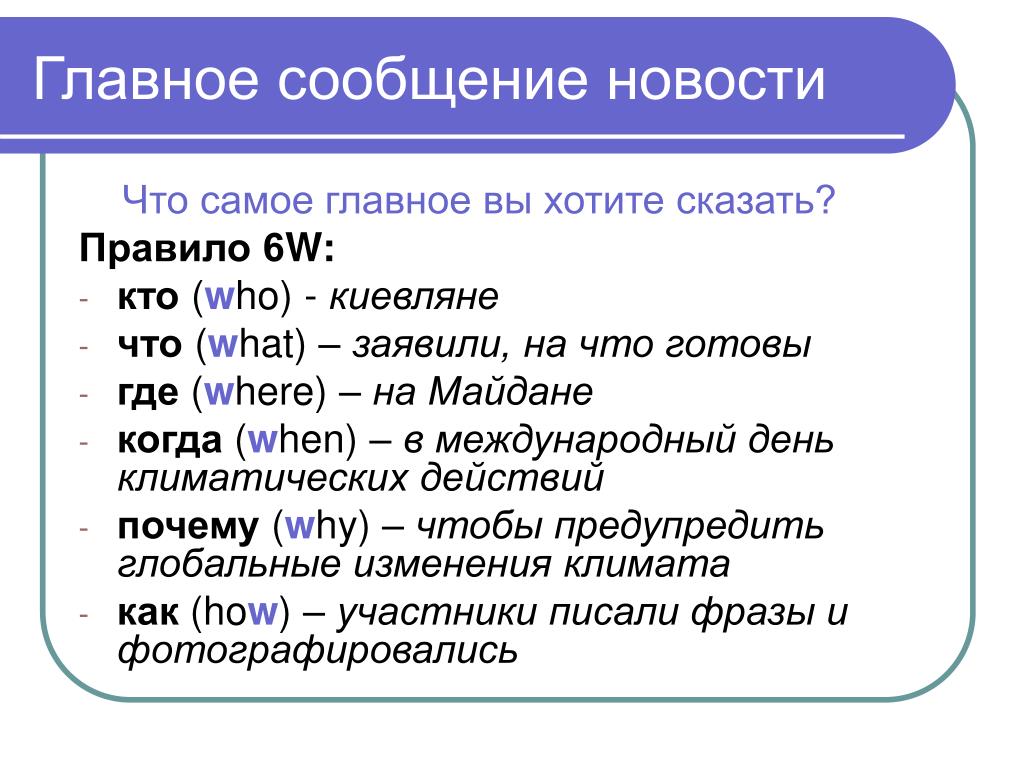 Главное сообщение новости

Что самое главное вы хотите сказать?

Правило 6W:

- кто (who) - киевляне
- что (what) – заявили, на что готовы
- где (where) – на Майдане
- когда (when) – в международный день климатических действий
- почему (why) – чтобы предупредить глобальные изменения климата
- как (how) – участники писали фразы и фотографировались